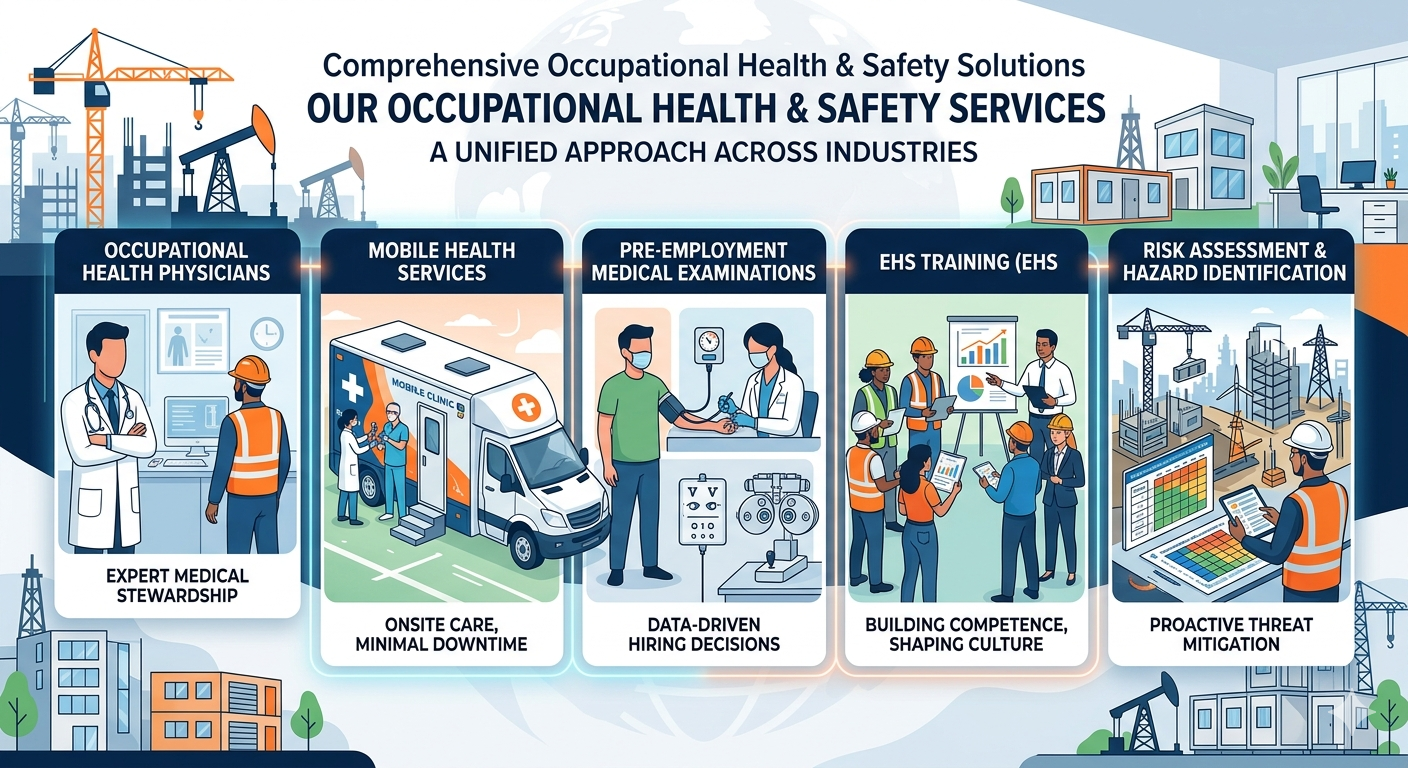 Comprehensive Occupational Health & Safety Solutions

OUR OCCUPATIONAL HEALTH & SAFETY SERVICES

A UNIFIED APPROACH ACROSS INDUSTRIES

OCCUPATIONAL HEALTH PHYSICIANS

EXPERT MEDICAL STEWARDSHIP

MOBILE HEALTH SERVICES

MOBILE CLINIC

ONSITE CARE, MINIMAL DOWNTIME

PRE-EMPLOYMENT MEDICAL EXAMINATIONS

DATA-DRIVEN HIRING DECISIONS

EHS TRAINING (EHS

BUILDING COMPETENCE, SHAPING CULTURE

RISK ASSESSMENT & HAZARD IDENTIFICATION

PROACTIVE THREAT MITIGATION